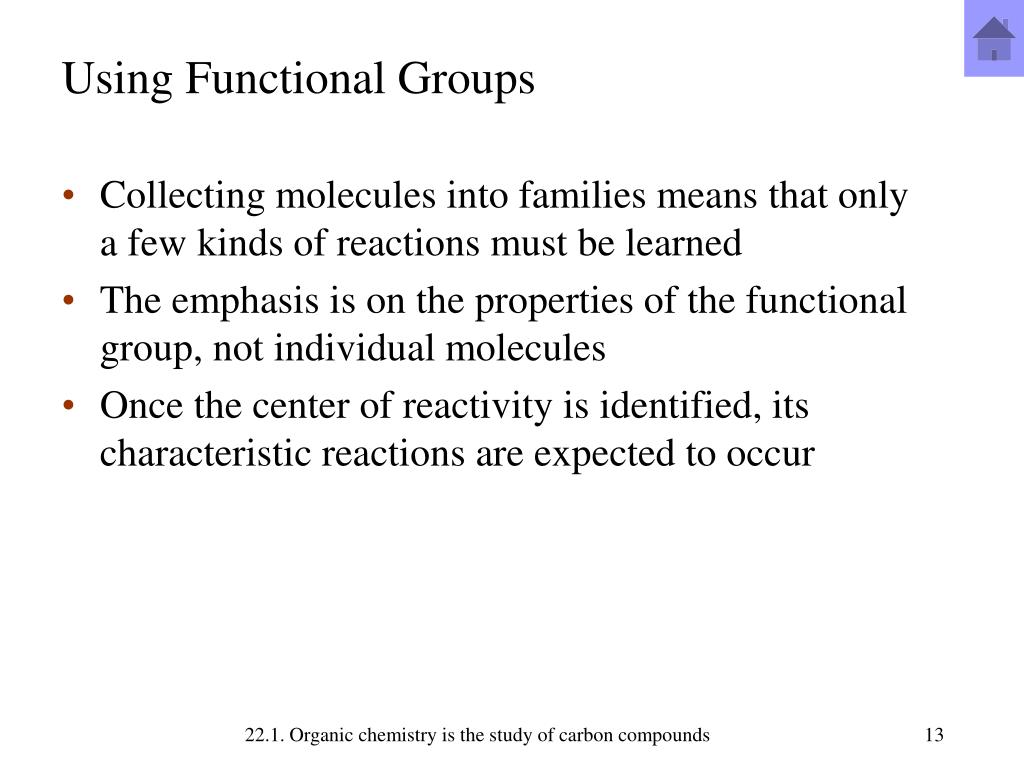 Using Functional Groups

• Collecting molecules into families means that only a few kinds of reactions must be learned
• The emphasis is on the properties of the functional group, not individual molecules
• Once the center of reactivity is identified, its characteristic reactions are expected to occur

22.1. Organic chemistry is the study of carbon compounds

13